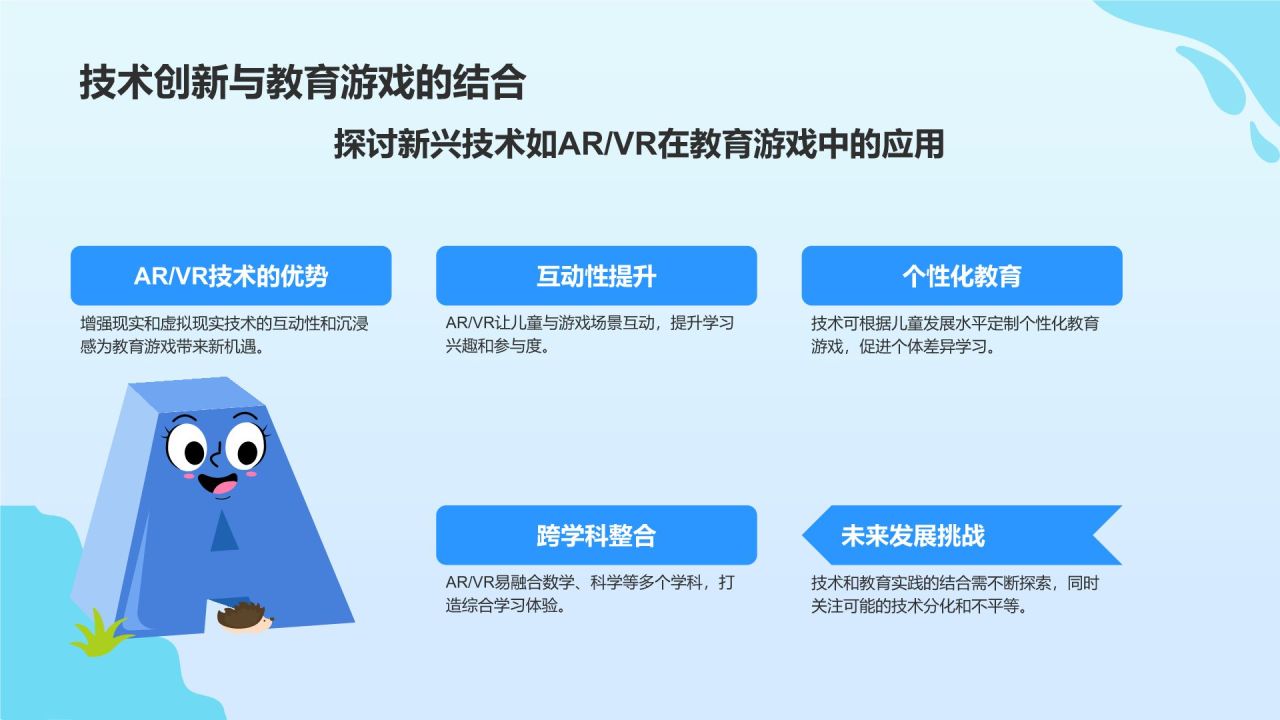 技术创新与教育游戏的结合

探讨新兴技术如AR/VR在教育游戏中的应用

AR/VR技术的优势

增强现实和虚拟现实技术的互动性和沉浸感为教育游戏带来新机遇。

互动性提升

AR/VR让儿童与游戏场景互动，提升学习兴趣和参与度。

个性化教育

技术可根据儿童发展水平定制个性化教育游戏，促进个体差异学习。

跨学科整合

AR/VR易融合数学、科学等多个学科，打造综合学习体验。

未来发展挑战

技术和教育实践的结合需不断探索，同时关注可能的技术分化和不平等。